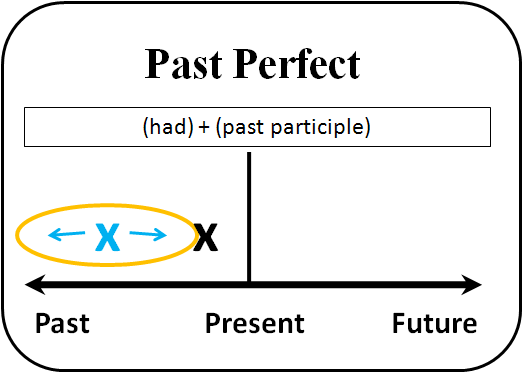 Past Perfect

(had) + (past participle)

X X

Past Present Future